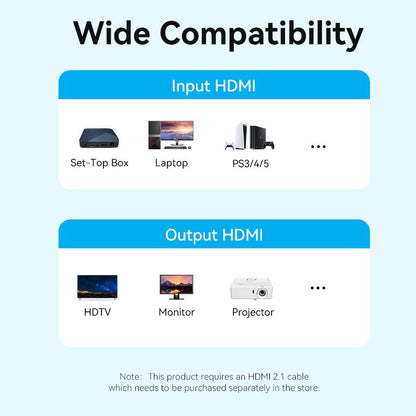 Wide Compatibility

Input HDMI

Set-Top Box

Laptop

PS3/4/5

...

Output HDMI

HDTV

Monitor

Projector

...

Note: This product requires an HDMI 2.1 cable which needs to be purchased separately in the store.